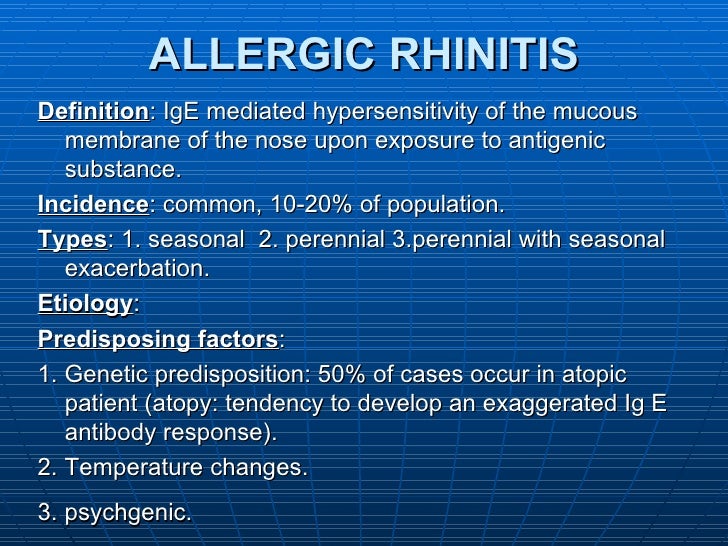 ALLERGIC RHINITIS

Definition: IgE mediated hypersensitivity of the mucous membrane of the nose upon exposure to antigenic substance.

Incidence: common, 10-20% of population.

Types: 1. seasonal 2. perennial 3.perennial with seasonal exacerbation.

Etiology:

Predisposing factors:

1. Genetic predisposition: 50% of cases occur in atopic patient (atopy: tendency to develop an exaggerated Ig E antibody response).

2. Temperature changes.

3. psychgenic.